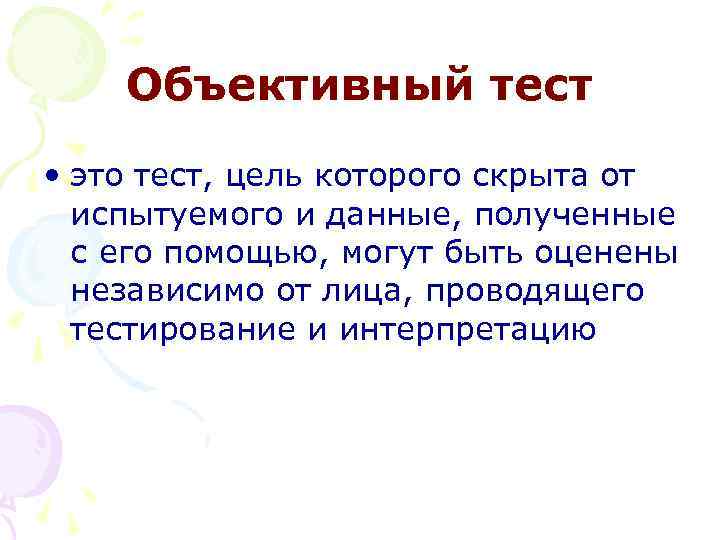 Объективный тест

• это тест, цель которого скрыта от испытуемого и данные, полученные с его помощью, могут быть оценены независимо от лица, проводящего тестирование и интерпретацию